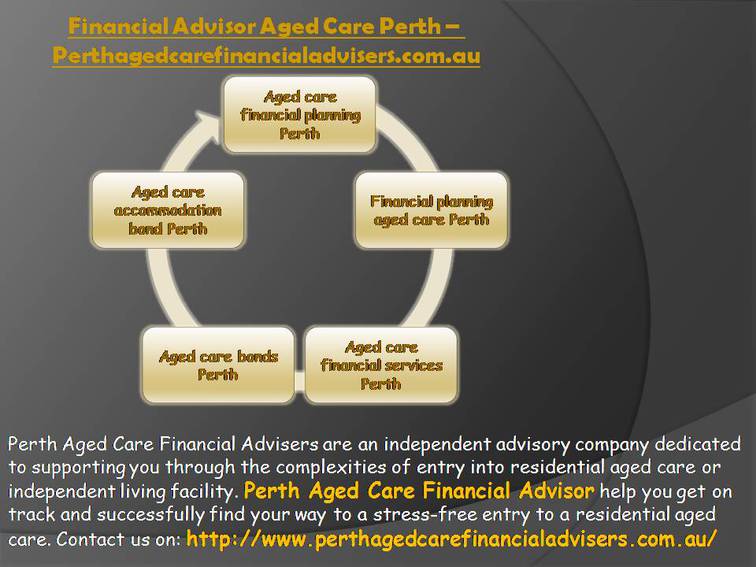 Financial Advisor Aged Care Perth – Perthagedcarefinancialadvisers.com.au

Aged care financial planning Perth

Financial planning aged care Perth

Aged care financial services Perth

Aged care bonds Perth

Aged care accommodation bond Perth

Perth Aged Care Financial Advisers are an independent advisory company dedicated to supporting you through the complexities of entry into residential aged care or independent living facility. Perth Aged Care Financial Advisor help you get on track and successfully find your way to a stress-free entry to a residential aged care. Contact us on: http://www.perthagedcarefinancialadvisers.com.au/